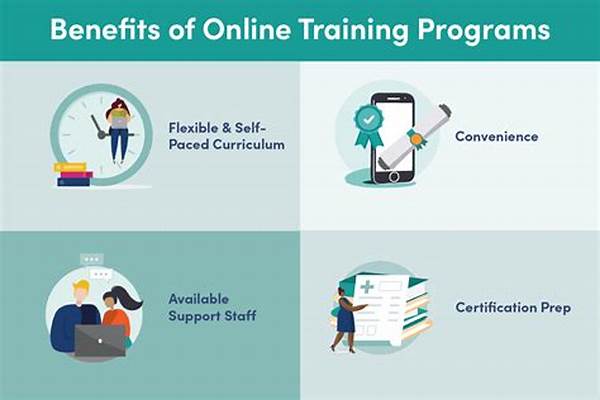 Benefits of Online Training Programs

Flexible & Self-Paced Curriculum

Convenience

Available Support Staff

Certification Prep